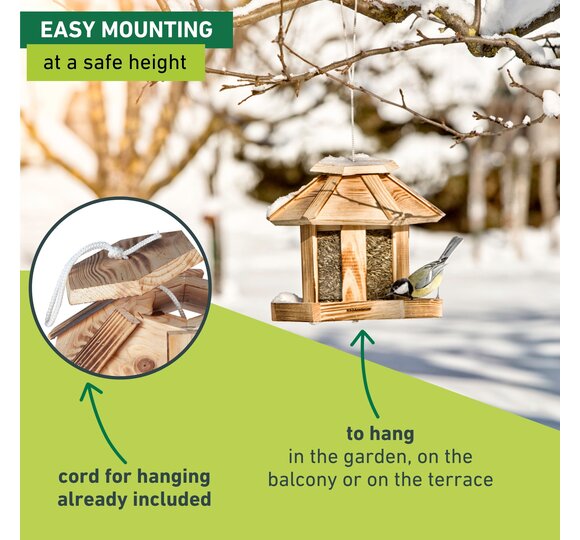 EASY MOUNTING
at a safe height

cord for hanging already included

to hang
in the garden, on the balcony or on the terrace